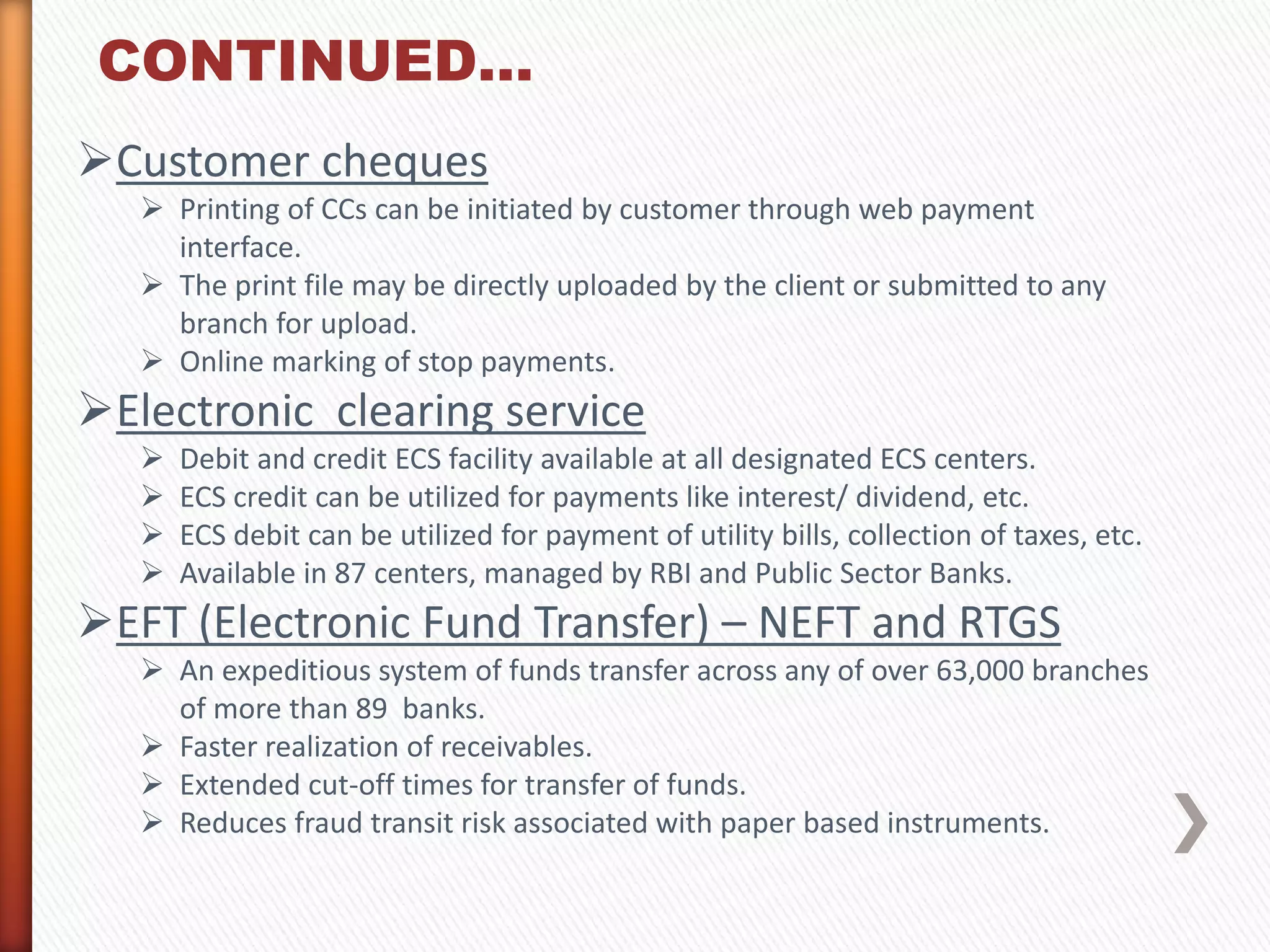 CONTINUED…

➢Customer cheques

➢ Printing of CCs can be initiated by customer through web payment interface.

➢ The print file may be directly uploaded by the client or submitted to any branch for upload.

➢ Online marking of stop payments.

➢Electronic clearing service

➢ Debit and credit ECS facility available at all designated ECS centers.

➢ ECS credit can be utilized for payments like interest/ dividend, etc.

➢ ECS debit can be utilized for payment of utility bills, collection of taxes, etc.

➢ Available in 87 centers, managed by RBI and Public Sector Banks.

➢EFT (Electronic Fund Transfer) – NEFT and RTGS

➢ An expeditious system of funds transfer across any of over 63,000 branches of more than 89 banks.

➢ Faster realization of receivables.

➢ Extended cut-off times for transfer of funds.

➢ Reduces fraud transit risk associated with paper based instruments.